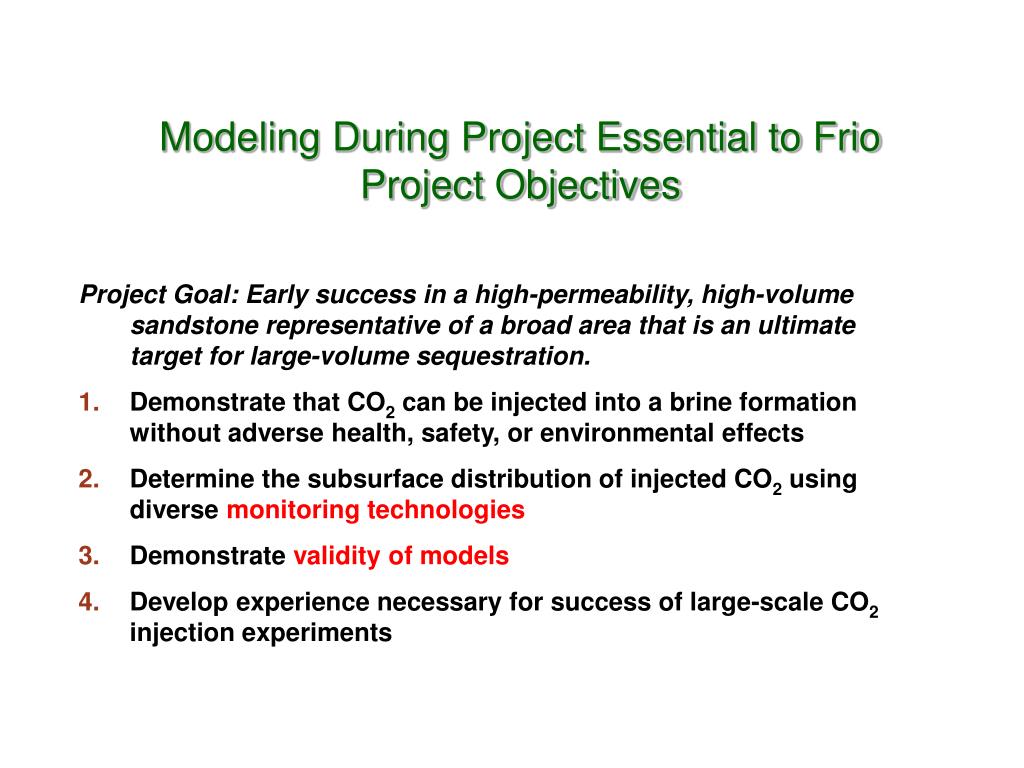 Modeling During Project Essential to Frio Project Objectives

Project Goal: Early success in a high-permeability, high-volume sandstone representative of a broad area that is an ultimate target for large-volume sequestration.

1. Demonstrate that $CO_2$ can be injected into a brine formation without adverse health, safety, or environmental effects

2. Determine the subsurface distribution of injected $CO_2$ using diverse monitoring technologies

3. Demonstrate validity of models

4. Develop experience necessary for success of large-scale $CO_2$ injection experiments